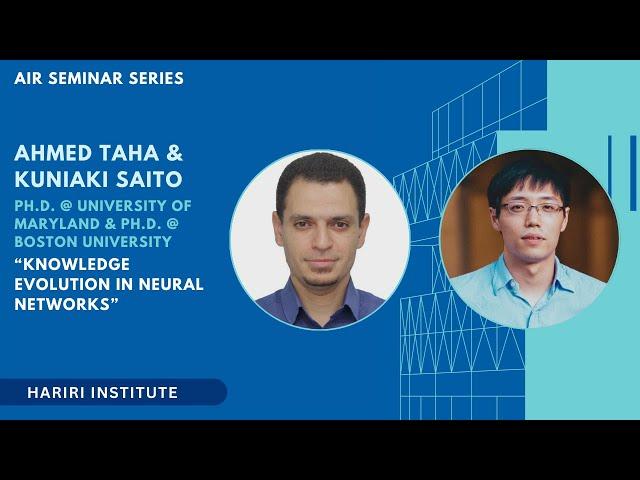 AIR SEMINAR SERIES

AHMED TAHA & KUNIAKI SAITO

PH.D. @ UNIVERSITY OF MARYLAND & PH.D. @ BOSTON UNIVERSITY

“KNOWLEDGE EVOLUTION IN NEURAL NETWORKS”

HARIRI INSTITUTE